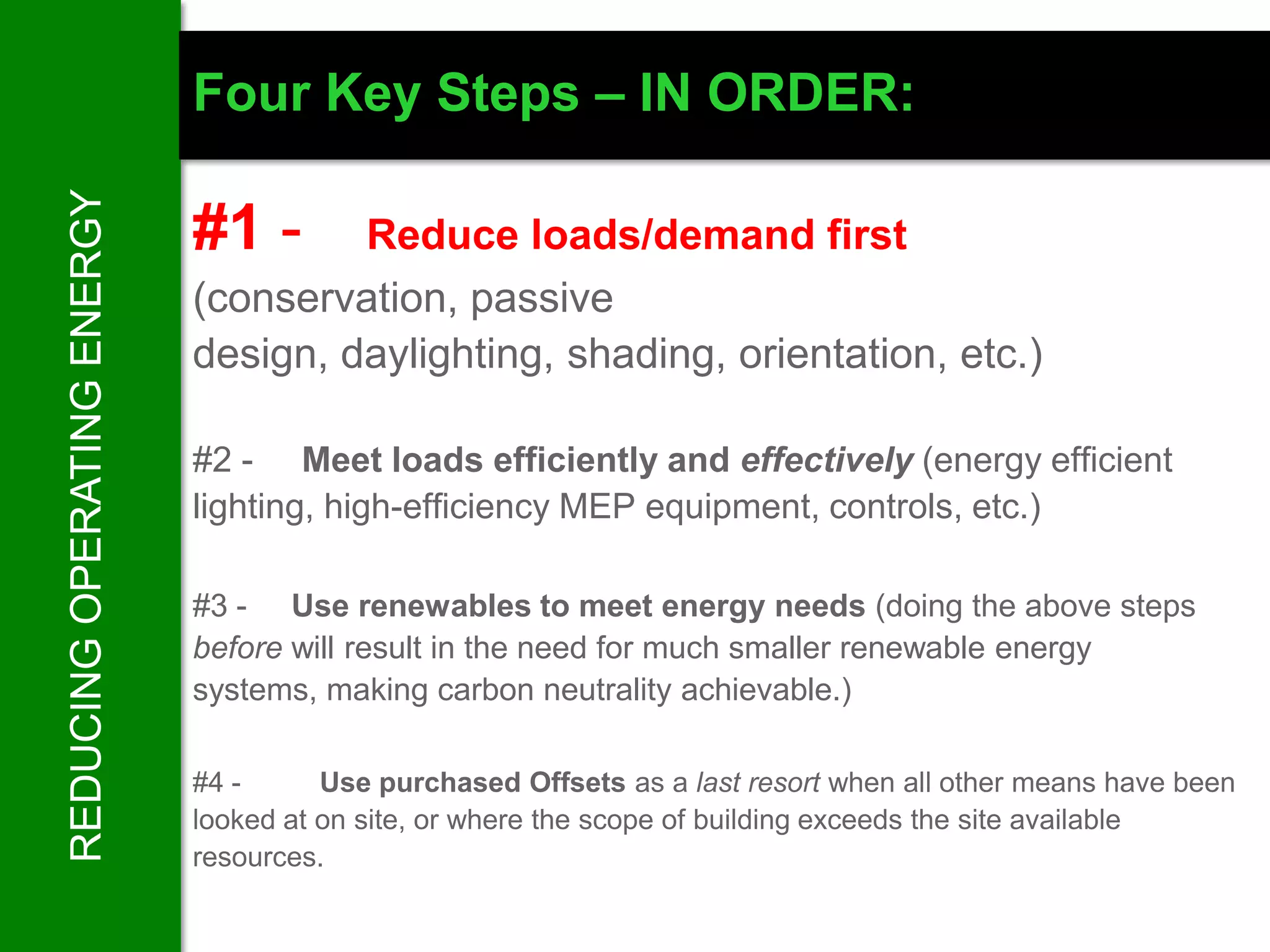 REDUCING OPERATING ENERGY

Four Key Steps – IN ORDER:

#1 - Reduce loads/demand first
(conservation, passive design, daylighting, shading, orientation, etc.)

#2 - Meet loads efficiently and effectively (energy efficient lighting, high-efficiency MEP equipment, controls, etc.)

#3 - Use renewables to meet energy needs (doing the above steps before will result in the need for much smaller renewable energy systems, making carbon neutrality achievable.)

#4 - Use purchased Offsets as a last resort when all other means have been looked at on site, or where the scope of building exceeds the site available resources.